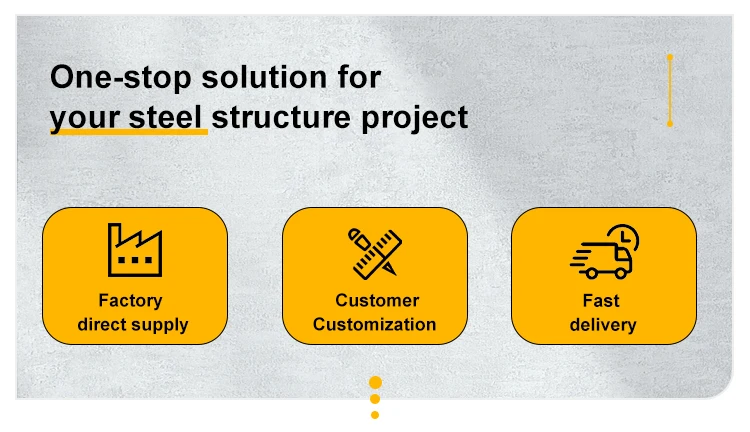 One-stop solution for
your steel structure project

Factory
direct supply

Customer
Customization

Fast
delivery